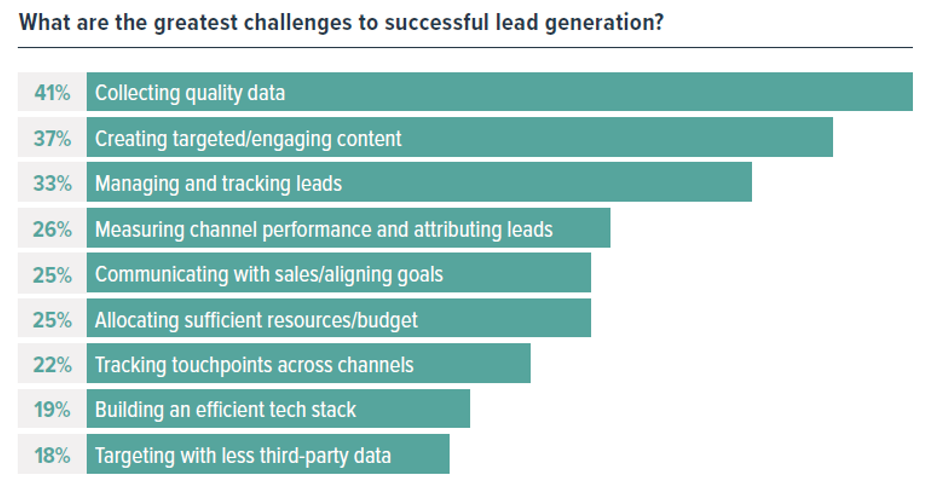 What are the greatest challenges to successful lead generation?

41% Collecting quality data
37% Creating targeted/engaging content
33% Managing and tracking leads
26% Measuring channel performance and attributing leads
25% Communicating with sales/aligning goals
25% Allocating sufficient resources/budget
22% Tracking touchpoints across channels
19% Building an efficient tech stack
18% Targeting with less third-party data